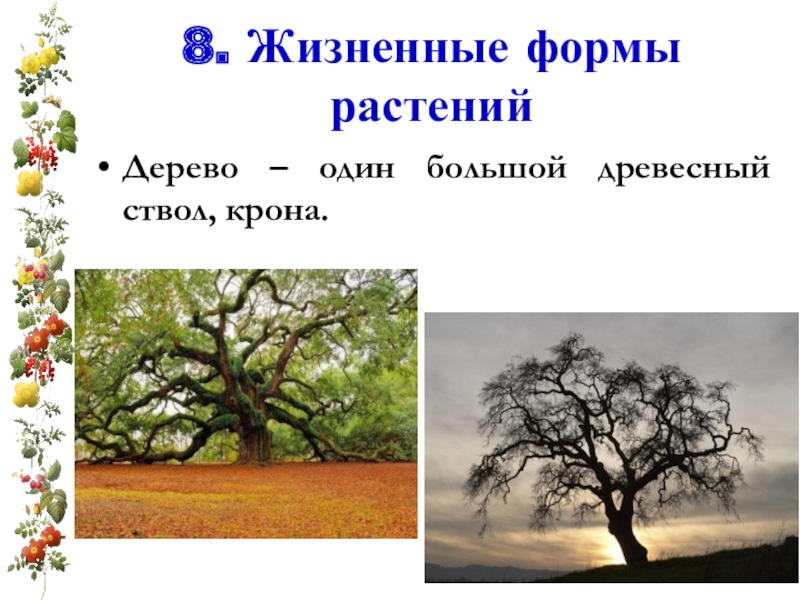 8. Жизненные формы растений

• Дерево – один большой древесный ствол, крона.